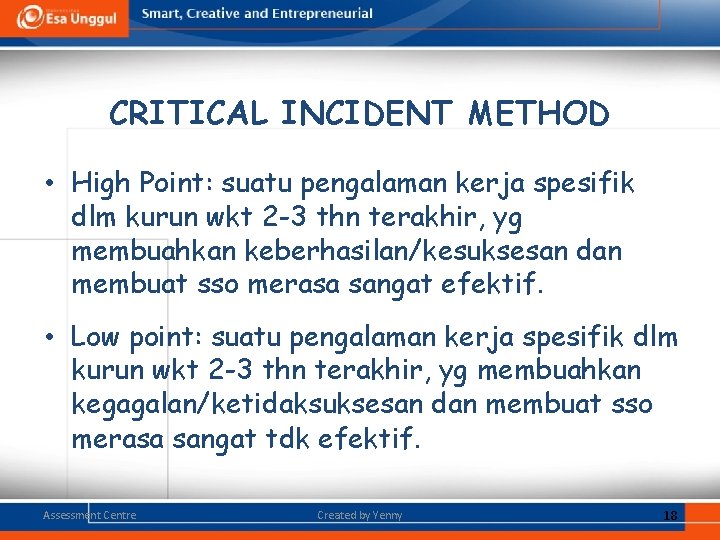 Esa Unggul

Smart, Creative and Entrepreneurial

CRITICAL INCIDENT METHOD

• High Point: suatu pengalaman kerja spesifik dlm kurun wkt 2-3 thn terakhir, yg membuahkan keberhasilan/kesuksesan dan membuat sso merasa sangat efektif.

• Low point: suatu pengalaman kerja spesifik dlm kurun wkt 2-3 thn terakhir, yg membuahkan kegagalan/ketidaksuksesan dan membuat sso merasa sangat tdk efektif.

Assessment Centre

Created by Yenny

18